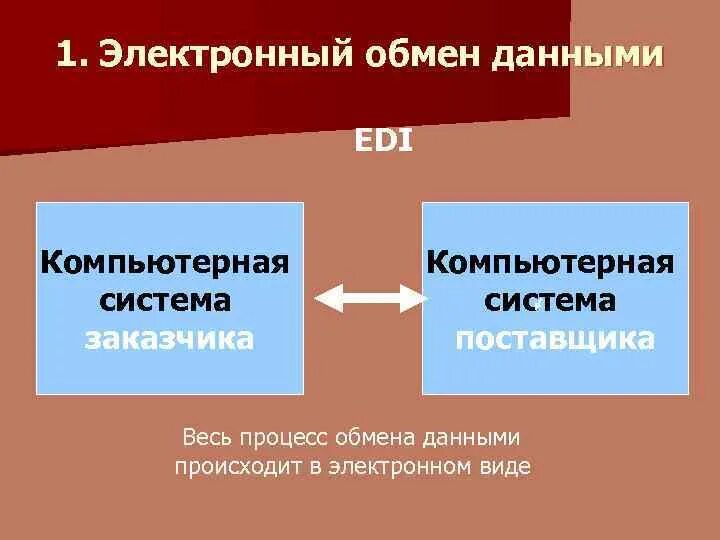 1. Электронный обмен данными

EDI

Компьютерная система заказчика

Компьютерная система поставщика

Весь процесс обмена данными происходит в электронном виде